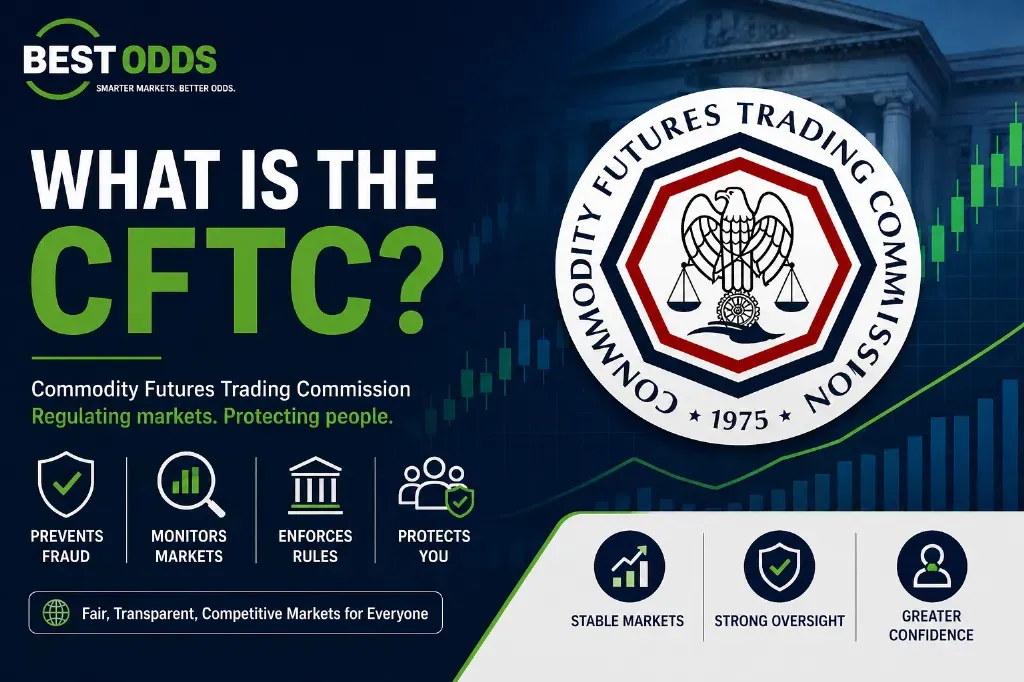 BEST ODDS
SMARTER MARKETS. BETTER ODDS.

WHAT IS THE CFTC?

Commodity Futures Trading Commission
Regulating markets. Protecting people.

PREVENTS FRAUD

MONITORS MARKETS

ENFORCES RULES

PROTECTS YOU

Fair, Transparent, Competitive Markets for Everyone

COMMODITY FUTURES TRADING COMMISSION
1975

STABLE MARKETS

STRONG OVERSIGHT

GREATER CONFIDENCE